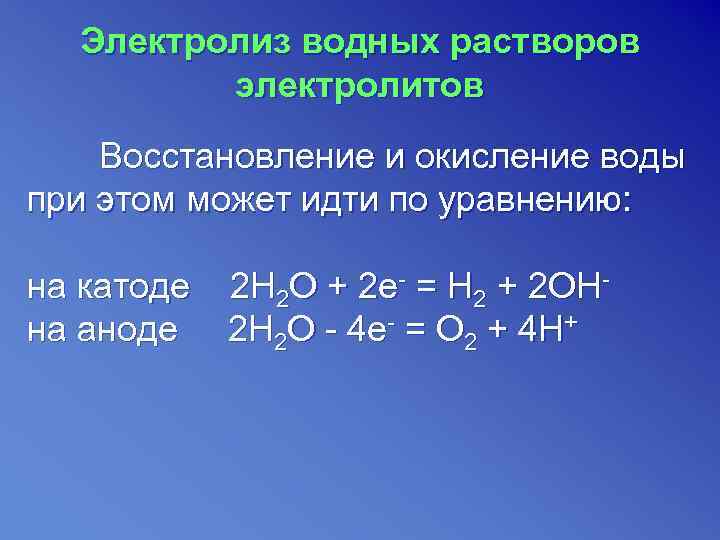 Электролиз водных растворов электролитов

Восстановление и окисление воды при этом может идти по уравнению:

на катоде $2H_2O + 2e^- = H_2 + 2OH^-$
на аноде $2H_2O - 4e^- = O_2 + 4H^+$